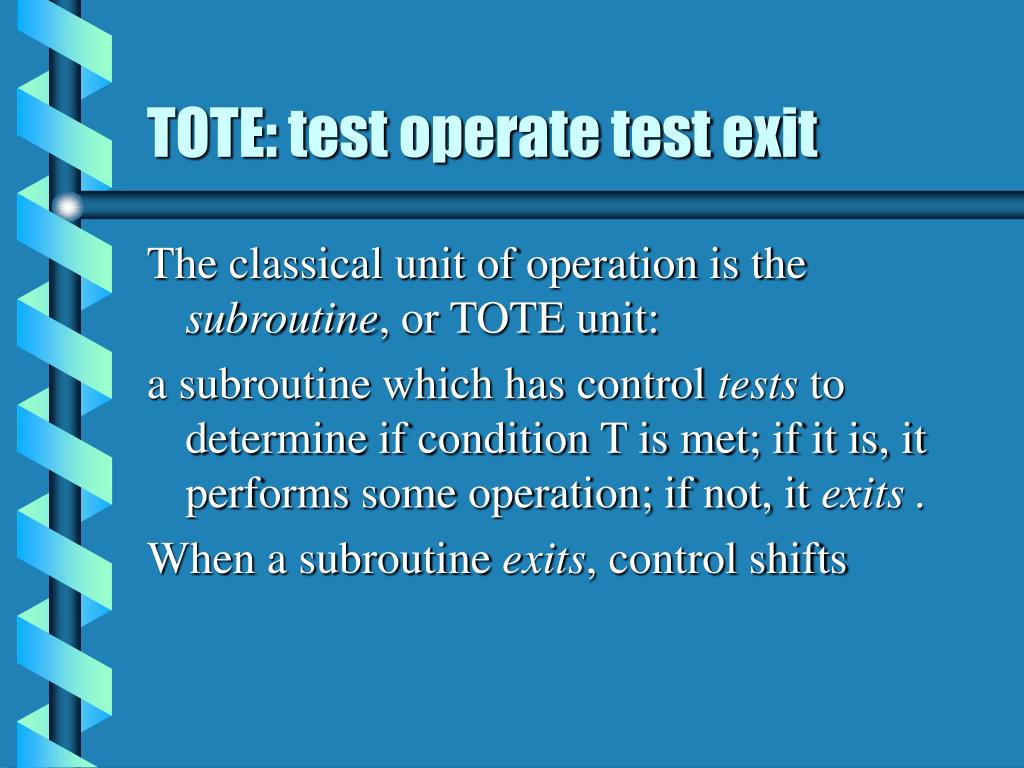 TOTE: test operate test exit

The classical unit of operation is the subroutine, or TOTE unit:

a subroutine which has control tests to determine if condition T is met; if it is, it performs some operation; if not, it exits .

When a subroutine exits, control shifts